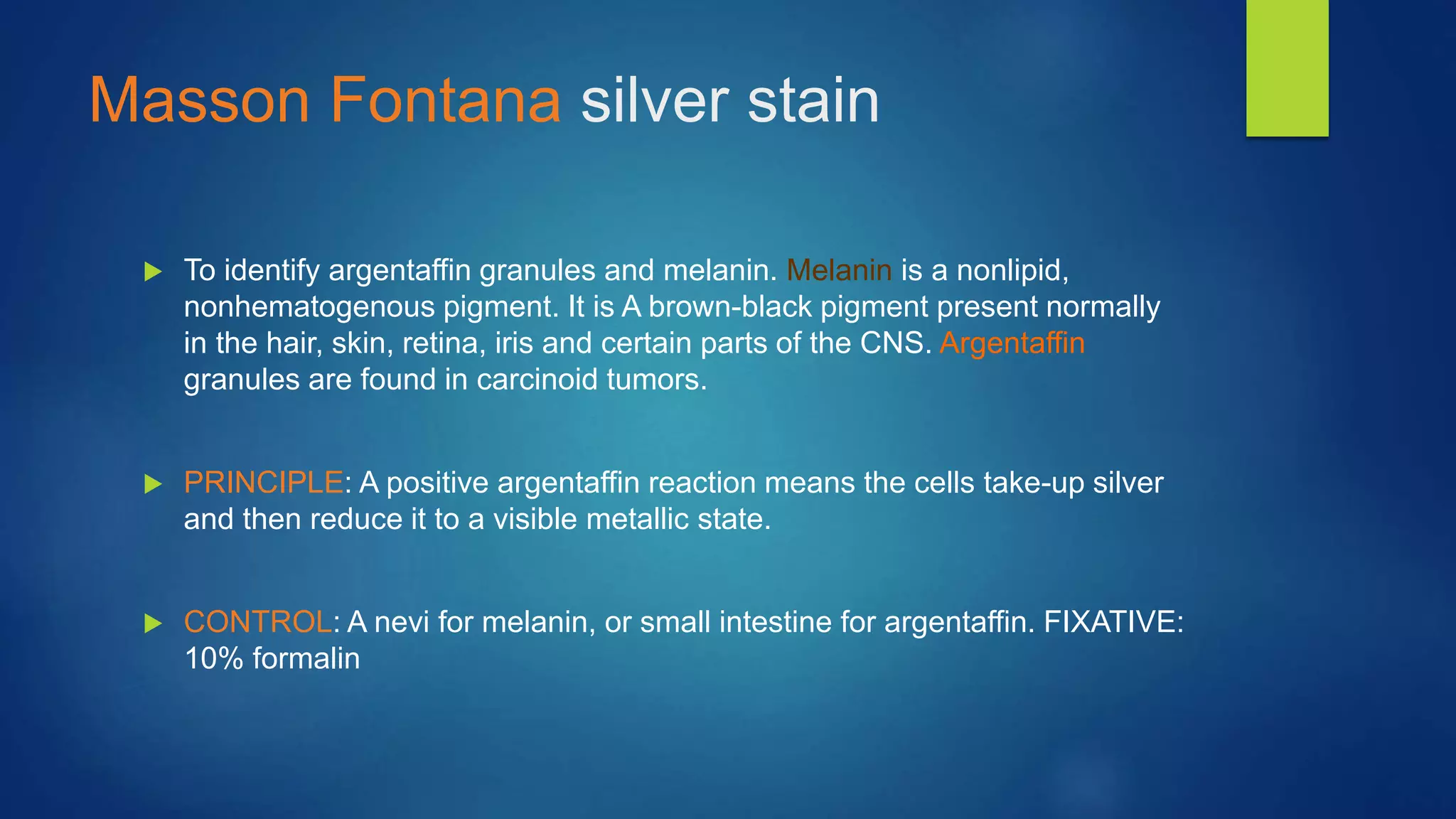 Masson Fontana silver stain

To identify argentaffin granules and melanin. Melanin is a nonlipid, nonhematogenous pigment. It is A brown-black pigment present normally in the hair, skin, retina, iris and certain parts of the CNS. Argentaffin granules are found in carcinoid tumors.

PRINCIPLE: A positive argentaffin reaction means the cells take-up silver and then reduce it to a visible metallic state.

CONTROL: A nevi for melanin, or small intestine for argentaffin. FIXATIVE: 10% formalin